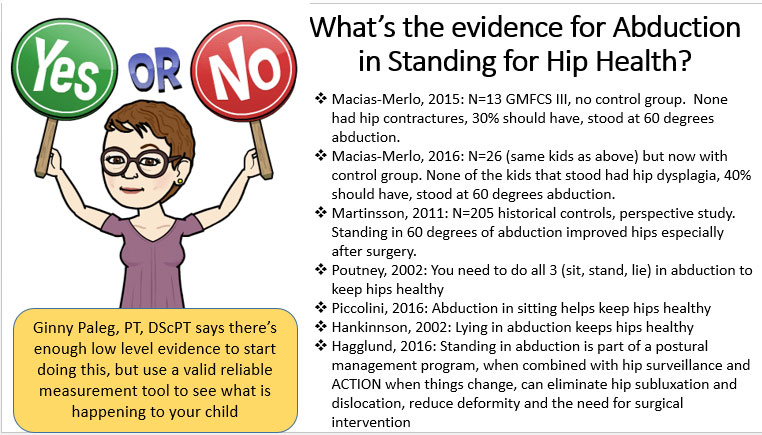 Yes OR No

Ginny Paleg, PT, DScPT says there's enough low level evidence to start doing this, but use a valid reliable measurement tool to see what is happening to your child

What's the evidence for Abduction in Standing for Hip Health?

❖ Macias-Merlo, 2015: N=13 GMFCS III, no control group. None had hip contractures, 30% should have, stood at 60 degrees abduction.
❖ Macias-Merlo, 2016: N=26 (same kids as above) but now with control group. None of the kids that stood had hip dysplagia, 40% should have, stood at 60 degrees abduction.
❖ Martinsson, 2011: N=205 historical controls, perspective study. Standing in 60 degrees of abduction improved hips especially after surgery.
❖ Poutney, 2002: You need to do all 3 (sit, stand, lie) in abduction to keep hips healthy
❖ Piccolini, 2016: Abduction in sitting helps keep hips healthy
❖ Hankinnson, 2002: Lying in abduction keeps hips healthy
❖ Hagglund, 2016: Standing in abduction is part of a postural management program, when combined with hip surveillance and ACTION when things change, can eliminate hip subluxation and dislocation, reduce deformity and the need for surgical intervention